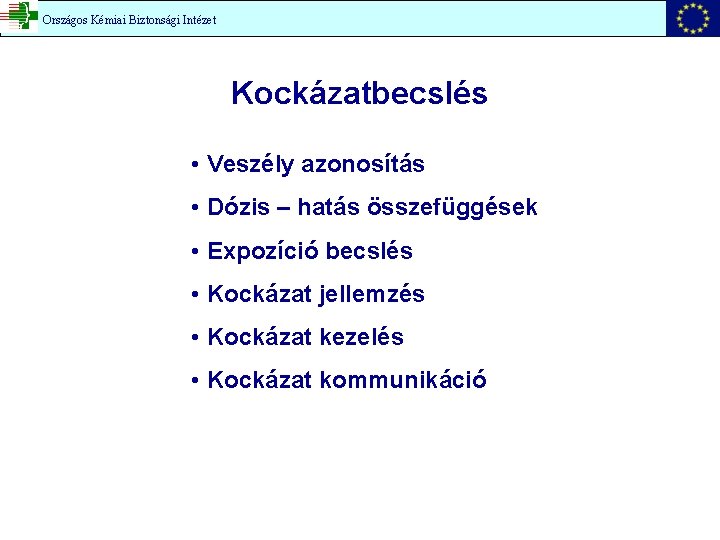 Országos Kémiai Biztonsági Intézet

Kockázatbecslés

• Veszély azonosítás
• Dózis – hatás összefüggések
• Expozíció becslés
• Kockázat jellemzés
• Kockázat kezelés
• Kockázat kommunikáció